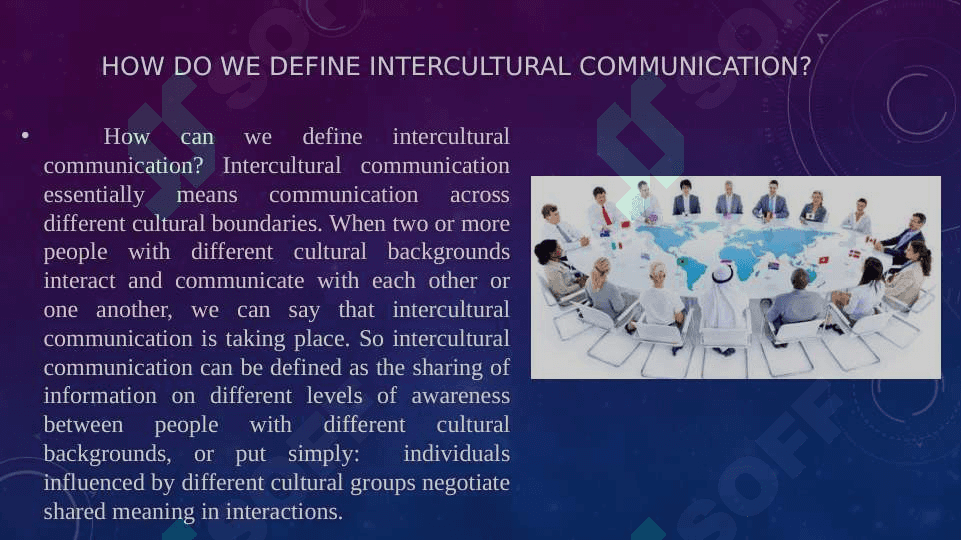 HOW DO WE DEFINE INTERCULTURAL COMMUNICATION?

• How can we define intercultural communication? Intercultural communication essentially means communication across different cultural boundaries. When two or more people with different cultural backgrounds interact and communicate with each other or one another, we can say that intercultural communication is taking place. So intercultural communication can be defined as the sharing of information on different levels of awareness between people with different cultural backgrounds, or put simply: individuals influenced by different cultural groups negotiate shared meaning in interactions.